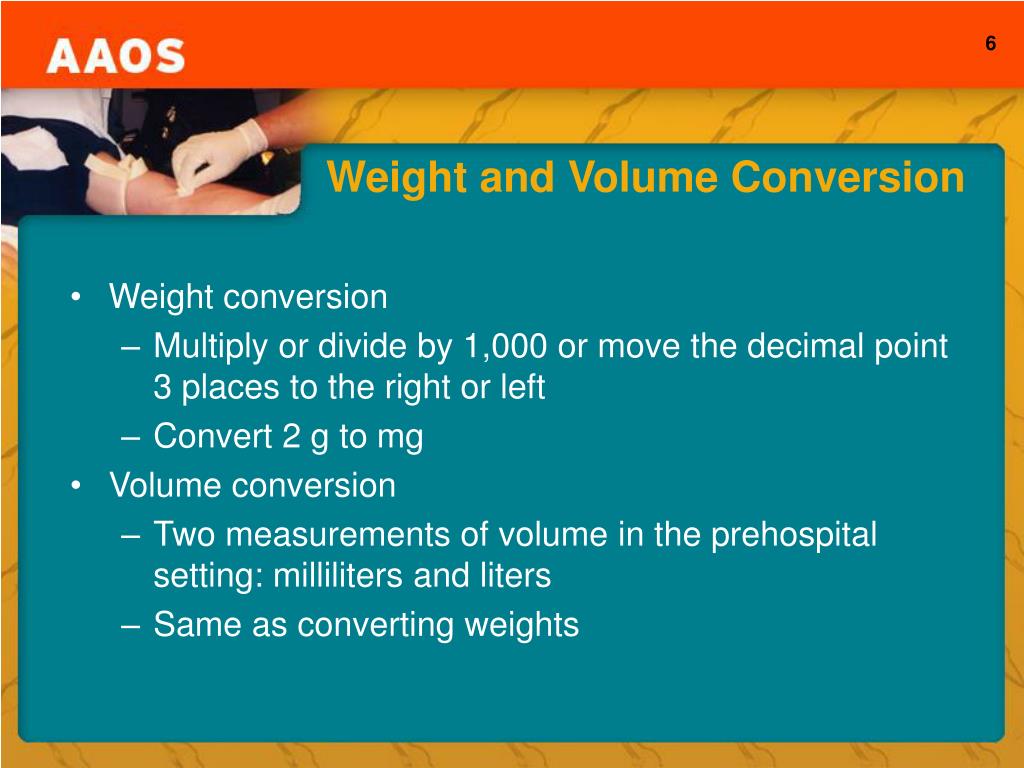 AAOS

6

Weight and Volume Conversion

• Weight conversion
– Multiply or divide by 1,000 or move the decimal point 3 places to the right or left
– Convert 2 g to mg
• Volume conversion
– Two measurements of volume in the prehospital setting: milliliters and liters
– Same as converting weights